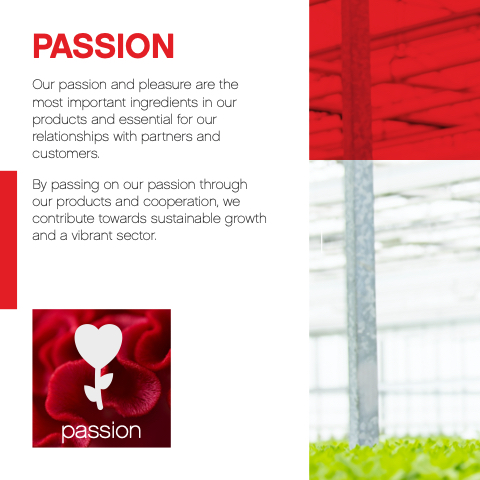 PASSION

Our passion and pleasure are the most important ingredients in our products and essential for our relationships with partners and customers.

By passing on our passion through our products and cooperation, we contribute towards sustainable growth and a vibrant sector.

passion